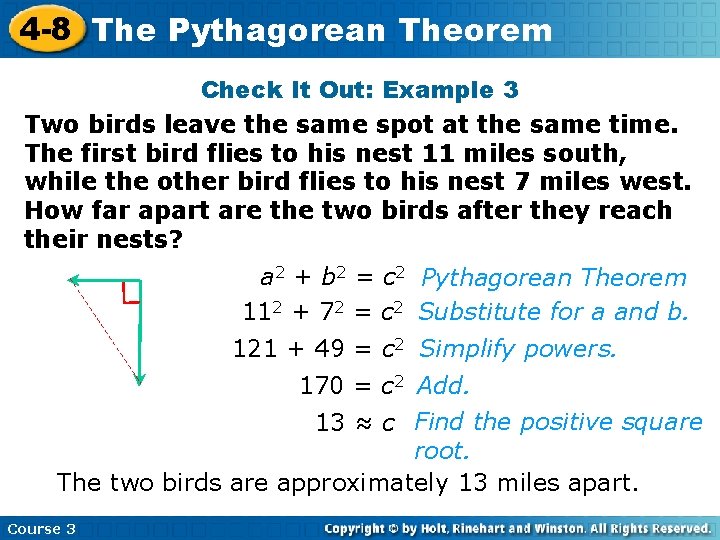 4-8 The Pythagorean Theorem

Check It Out: Example 3

Two birds leave the same spot at the same time. The first bird flies to his nest 11 miles south, while the other bird flies to his nest 7 miles west. How far apart are the two birds after they reach their nests?

$a^2 + b^2 = c^2$ Pythagorean Theorem

$11^2 + 7^2 = c^2$ Substitute for a and b.

$121 + 49 = c^2$ Simplify powers.

$170 = c^2$ Add.

$13 \approx c$ Find the positive square root.

The two birds are approximately 13 miles apart.

Course 3

Copyright © by Holt, Rinehart and Winston. All Rights Reserved.